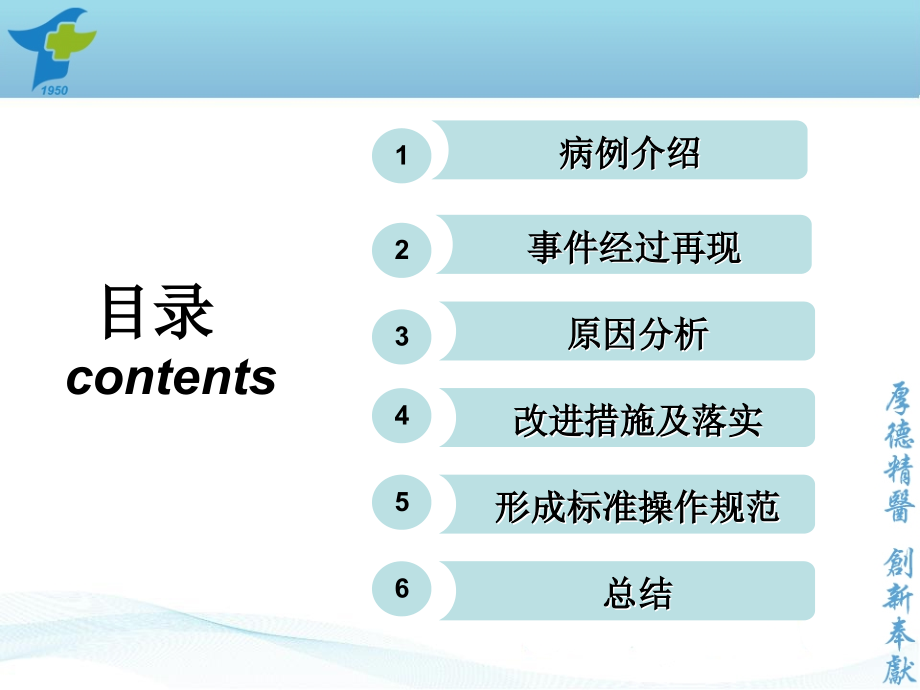 1950

目录
contents

1 病例介绍

2 事件经过再现

3 原因分析

4 改进措施及落实

5 形成标准操作规范

6 总结

厚德精醫 創新奉獻